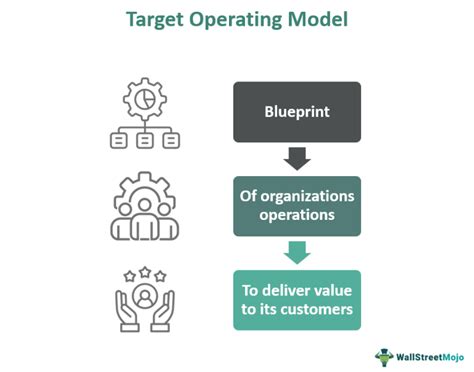 Target Operating Model

Blueprint

Of organizations operations

To deliver value to its customers

WallStreetMojo